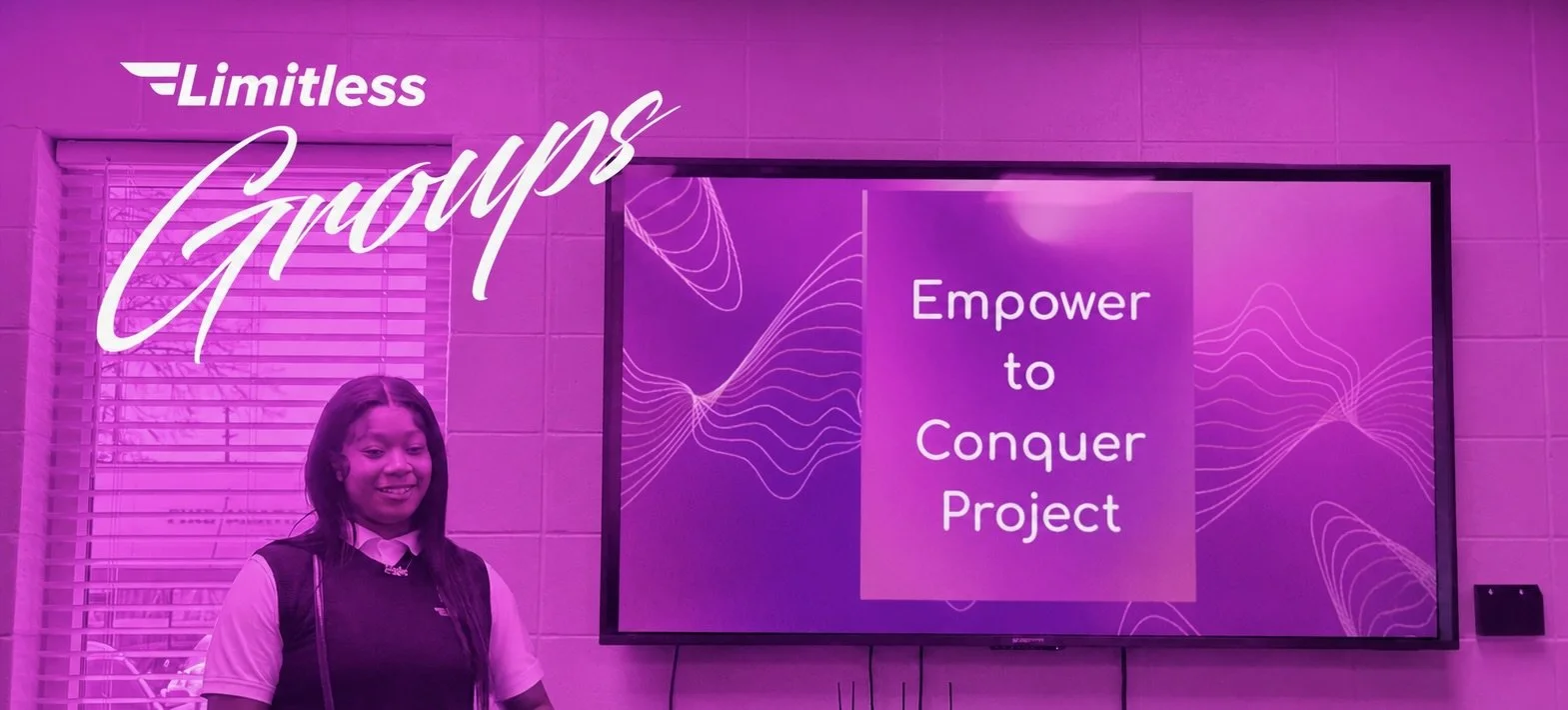 Limitless
Groups

Empower to Conquer Project